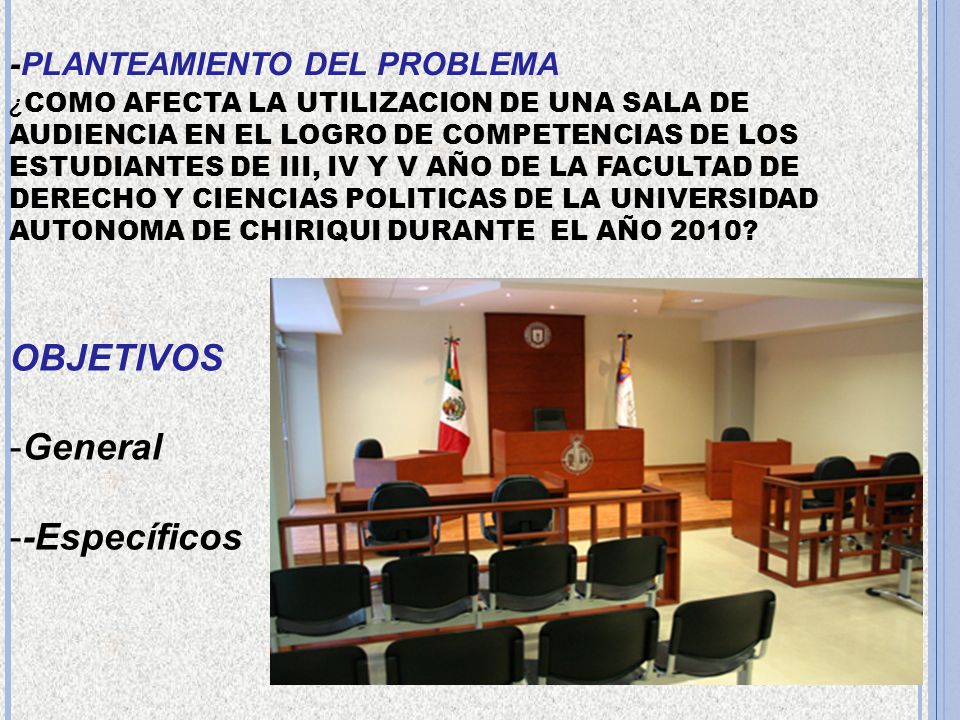 -PLANTEAMIENTO DEL PROBLEMA

¿COMO AFECTA LA UTILIZACION DE UNA SALA DE AUDIENCIA EN EL LOGRO DE COMPETENCIAS DE LOS ESTUDIANTES DE III, IV Y V AÑO DE LA FACULTAD DE DERECHO Y CIENCIAS POLITICAS DE LA UNIVERSIDAD AUTONOMA DE CHIRIQUI DURANTE EL AÑO 2010?

OBJETIVOS

-General

--Específicos